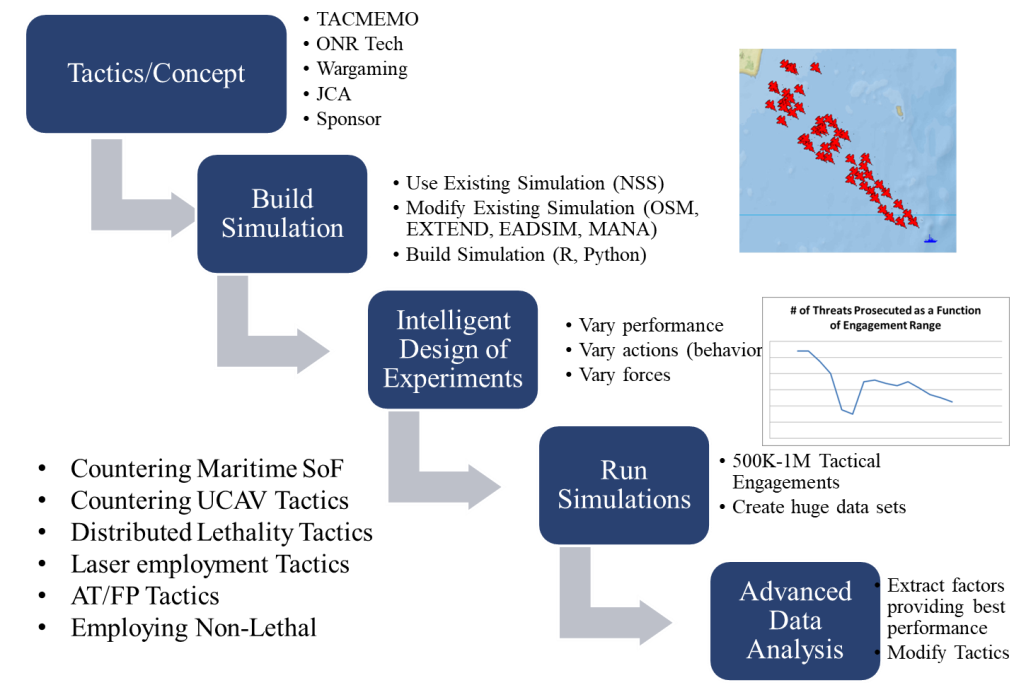 Tactics/Concept

• TACMEMO
• ONR Tech
• Wargaming
• JCA
• Sponsor

Build Simulation

• Use Existing Simulation (NSS)
• Modify Existing Simulation (OSM, EXTEND, EADSIM, MANA)
• Build Simulation (R, Python)

Intelligent Design of Experiments

• Vary performance
• Vary actions (behavior
• Vary forces

# of Threats Prosecuted as a Function of Engagement Range

Run Simulations

• 500K-1M Tactical Engagements
• Create huge data sets

Advanced Data Analysis

• Extract factors providing best performance
• Modify Tactics

• Countering Maritime SoF
• Countering UCAV Tactics
• Distributed Lethality Tactics
• Laser employment Tactics
• AT/FP Tactics
• Employing Non-Lethal